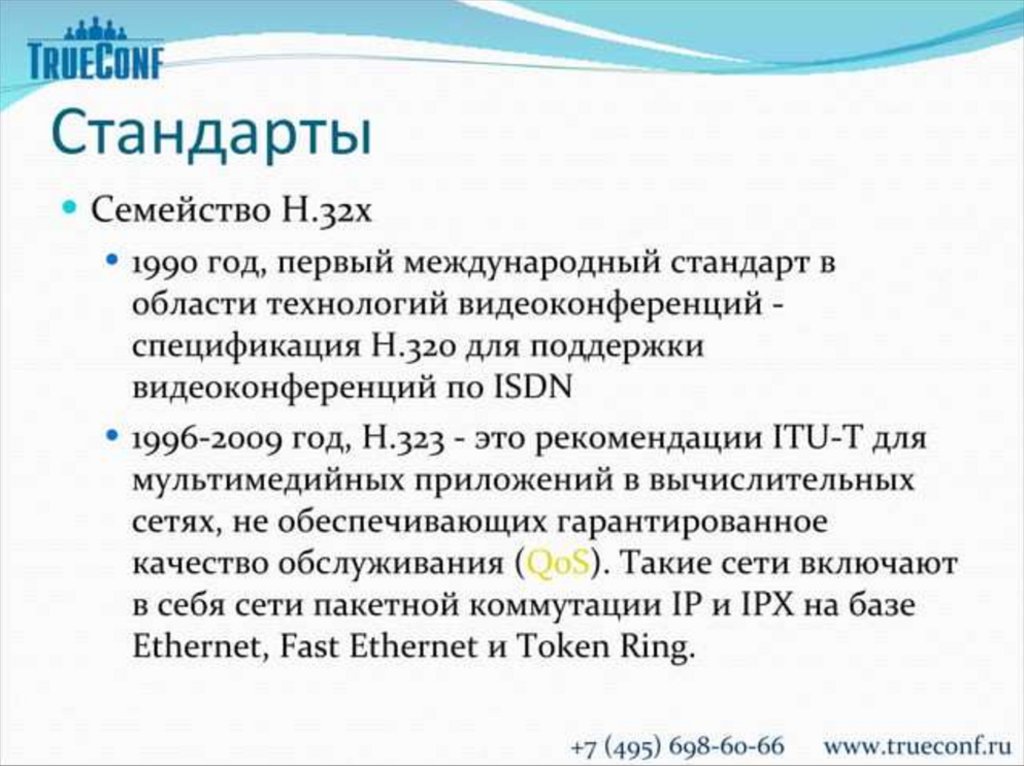 TRUECONF

Стандарты

Семейство H.32x

1990 год, первый международный стандарт в области технологий видеоконференций - спецификация H.320 для поддержки видеоконференций по ISDN

1996-2009 год, H.323 - это рекомендации ITU-T для мультимедийных приложений в вычислительных сетях, не обеспечивающих гарантированное качество обслуживания (QoS). Такие сети включают в себя сети пакетной коммутации IP и IPX на базе Ethernet, Fast Ethernet и Token Ring.

+7 (495) 698-60-66 www.trueconf.ru